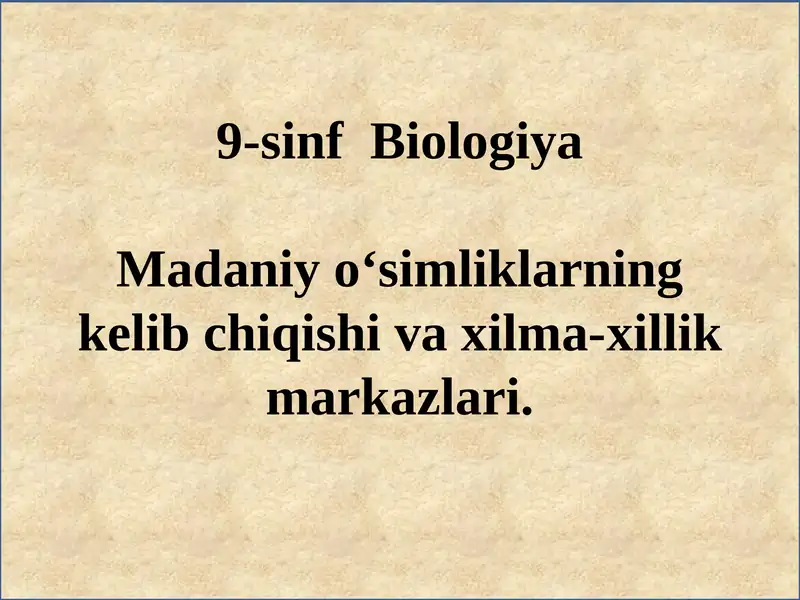 9-sinf  Biologiya

Madaniy o‘simliklarning kelib chiqishi va xilma-xillik markazlari.